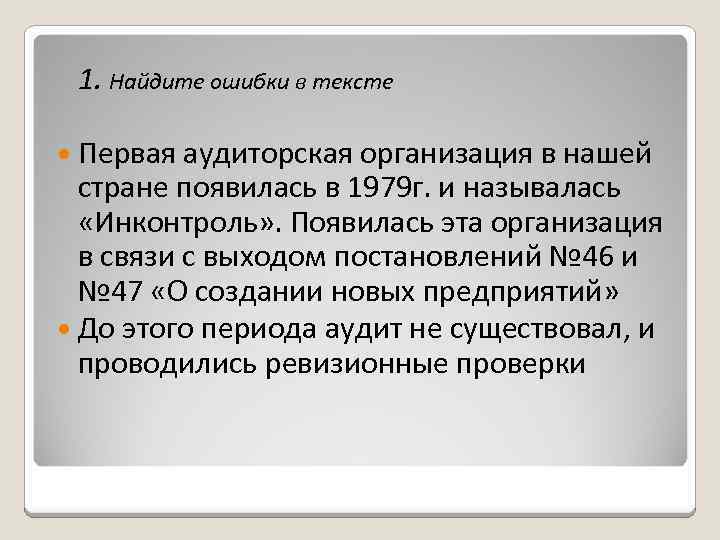 1. Найдите ошибки в тексте

Первая аудиторская организация в нашей стране появилась в 1979г. и называлась «Инконтроль». Появилась эта организация в связи с выходом постановлений №46 и №47 «О создании новых предприятий»

До этого периода аудит не существовал, и проводились ревизионные проверки